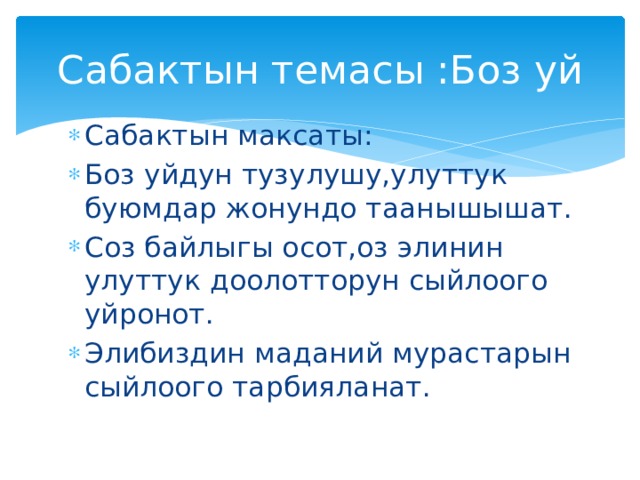 Сабактын темасы :Боз уй

Сабактын максаты:

Боз уйдун тузулушу,улуттук буюмдар жонундо таанышышат.

Соз байлыгы осот,оз элинин улуттук доолотторун сыйлоого уйронот.

Элибиздин маданий мурастарын сыйлоого тарбияланат.